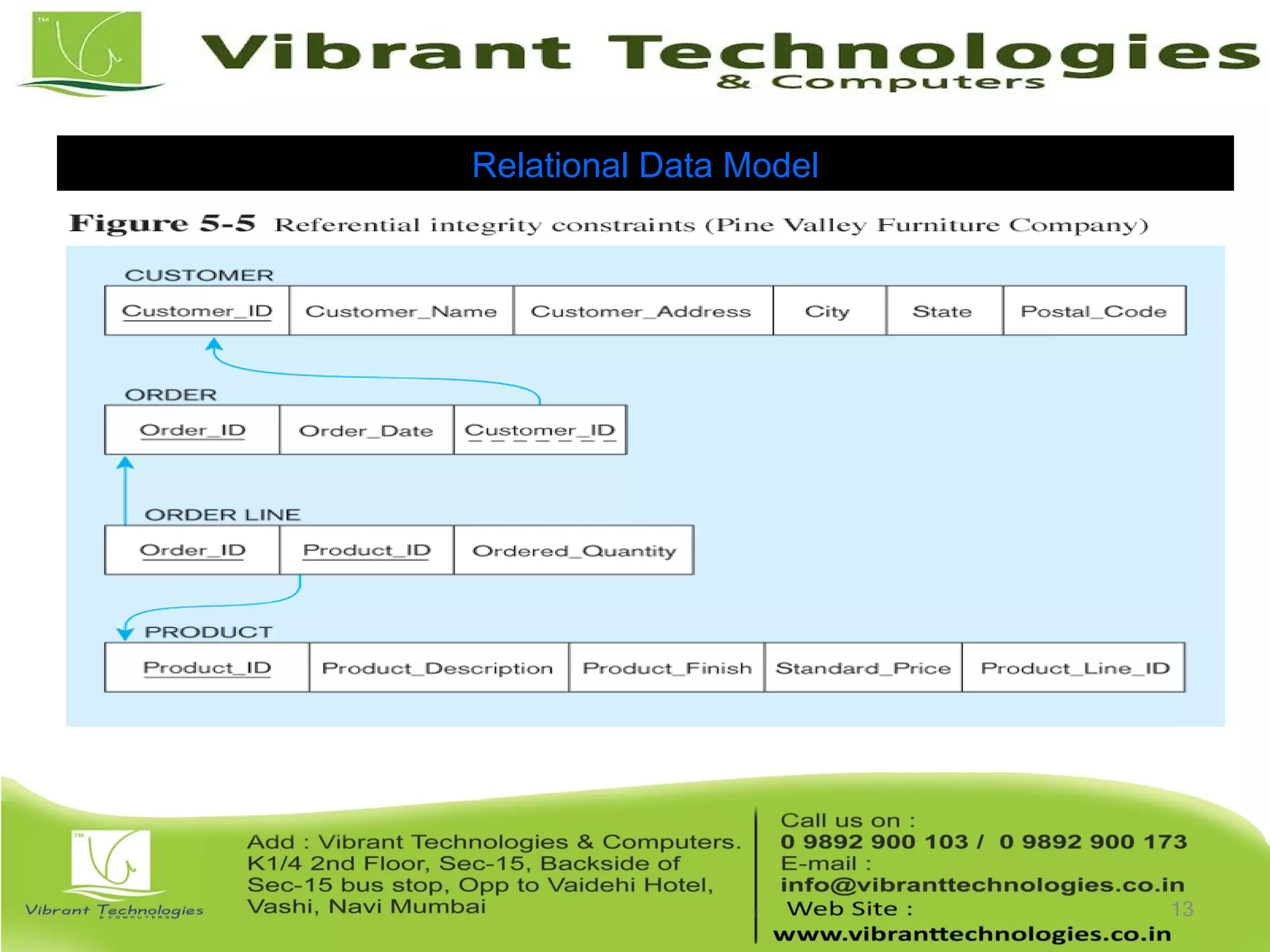 TM

Vibrant Technologies
& Computers

Relational Data Model

Figure 5-5 Referential integrity constraints (Pine Valley Furniture Company)

CUSTOMER

| Customer_ID | Customer_Name | Customer_Address | City | State | Postal_Code |
|---|---|---|---|---|---|

ORDER

| Order_ID | Order_Date | Customer_ID |
|---|---|---|

ORDER LINE

| Order_ID | Product_ID | Ordered_Quantity |
|---|---|---|

PRODUCT

| Product_ID | Product_Description | Product_Finish | Standard_Price | Product_Line_ID |
|---|---|---|---|---|

TM

Vibrant Technologies
& COMPUTERS

Add : Vibrant Technologies & Computers. K1/4 2nd Floor, Sec-15, Backside of Sec-15 bus stop, Opp to Vaidehi Hotel, Vashi, Navi Mumbai

Call us on :
0 9892 900 103 / 0 9892 900 173
E-mail :
info@vibranttechnologies.co.in
Web Site :
www.vibranttechnologies.co.in

13